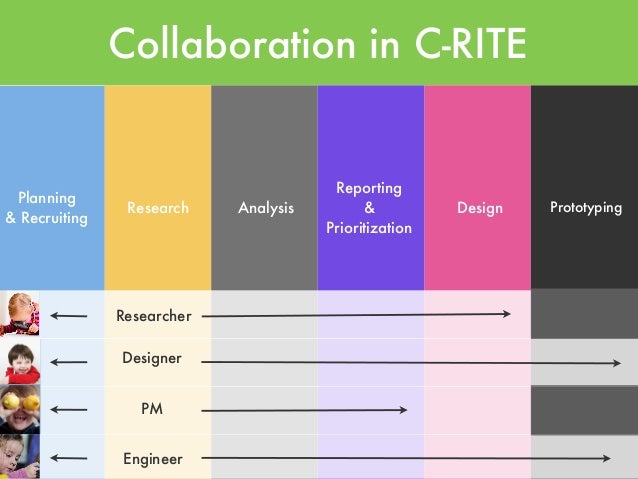 Collaboration in C-RITE

Planning & Recruiting

Research

Analysis

Reporting & Prioritization

Design

Prototyping

Researcher

Designer

PM

Engineer